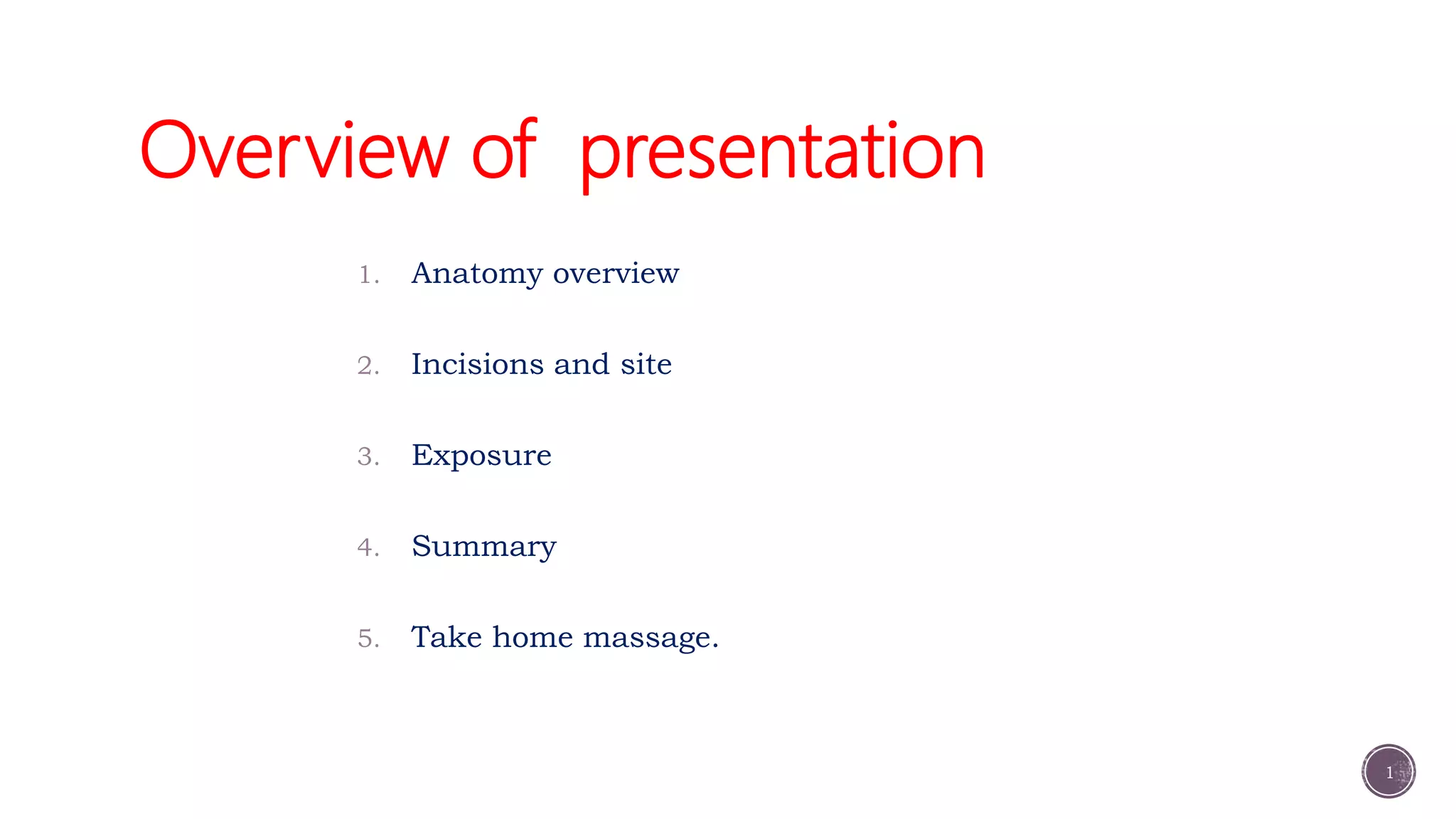 Overview of presentation

1. Anatomy overview
2. Incisions and site
3. Exposure
4. Summary
5. Take home massage.

1